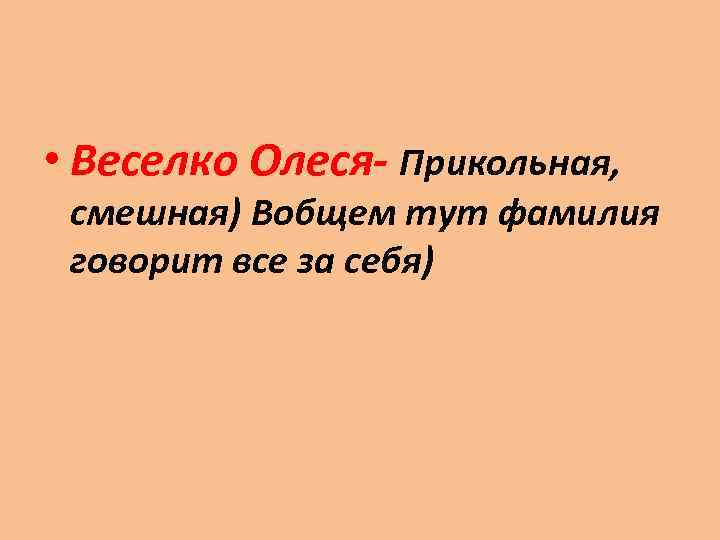 • Веселко Олеся- Прикольная, смешная) Вобщем тут фамилия говорит все за себя)